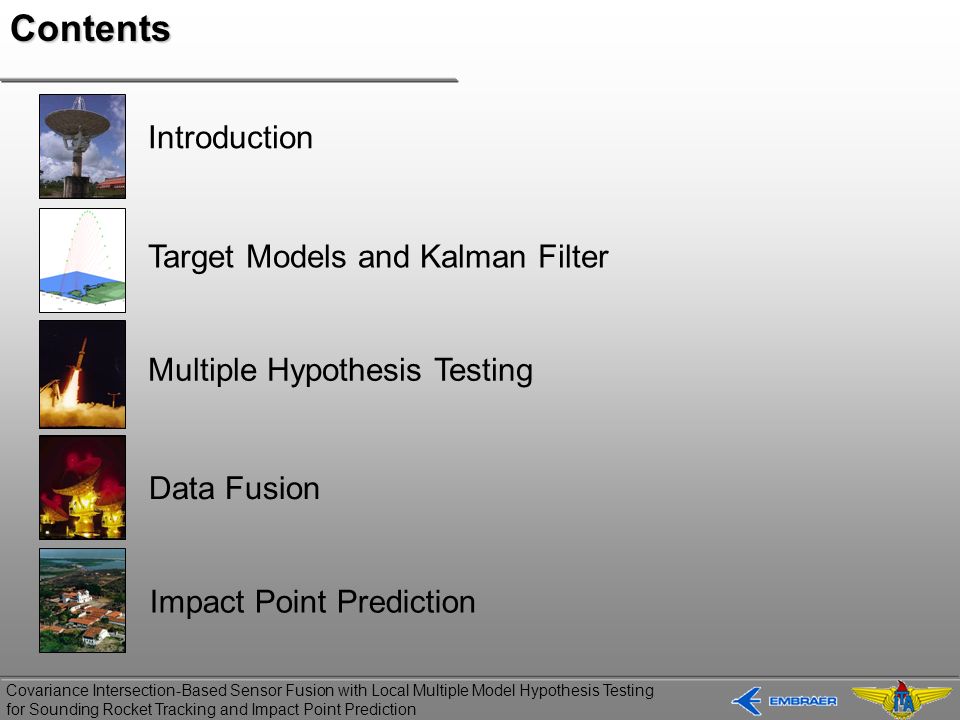 Contents

Introduction

Target Models and Kalman Filter

Multiple Hypothesis Testing

Data Fusion

Impact Point Prediction

Covariance Intersection-Based Sensor Fusion with Local Multiple Model Hypothesis Testing for Sounding Rocket Tracking and Impact Point Prediction

EMBRAER

ITA